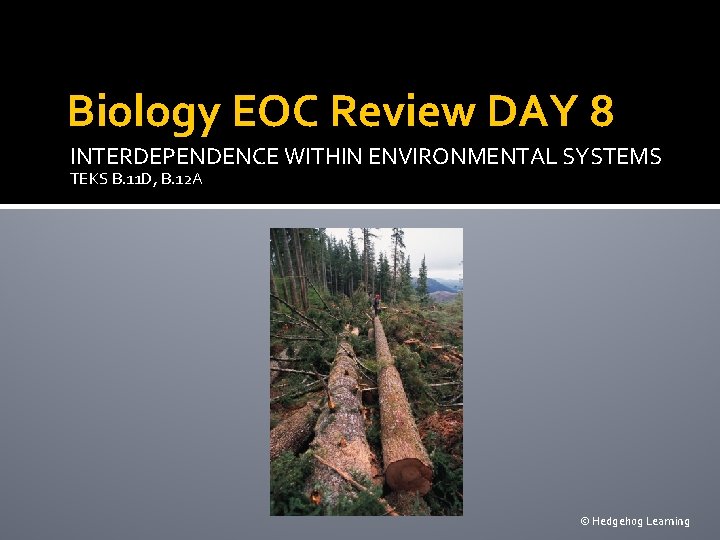 Biology EOC Review DAY 8

INTERDEPENDENCE WITHIN ENVIRONMENTAL SYSTEMS

TEKS B.11D, B.12A

© Hedgehog Learning